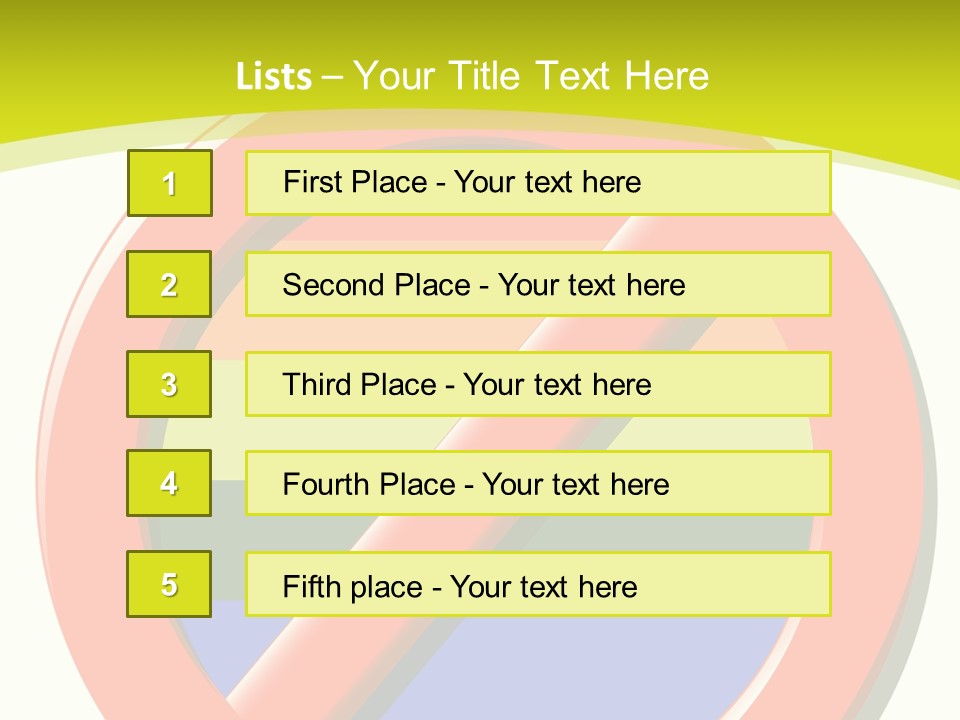 Lists – Your Title Text Here

1

First Place - Your text here

2

Second Place - Your text here

3

Third Place - Your text here

4

Fourth Place - Your text here

5

Fifth place - Your text here